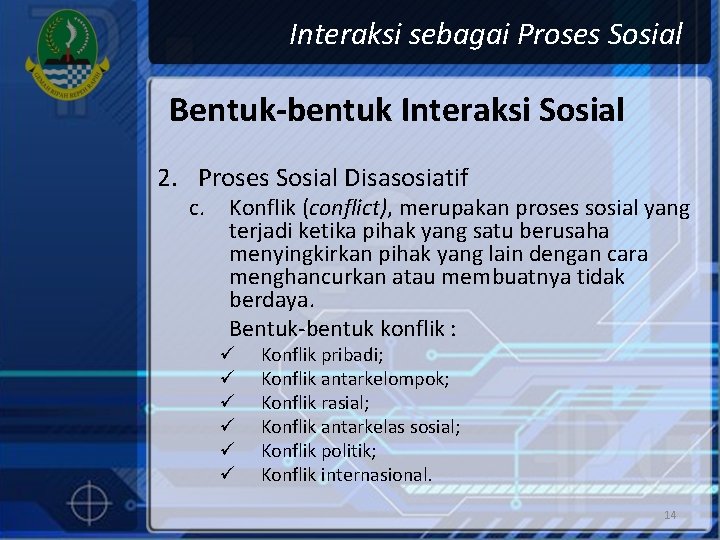 GEMAH RIPAH REPEH RAPIH

Interaksi sebagai Proses Sosial

Bentuk-bentuk Interaksi Sosial

2. Proses Sosial Disasosiatif

c. Konflik (conflict), merupakan proses sosial yang terjadi ketika pihak yang satu berusaha menyingkirkan pihak yang lain dengan cara menghancurkan atau membuatnya tidak berdaya.

Bentuk-bentuk konflik :

✓ Konflik pribadi;
✓ Konflik antarkelompok;
✓ Konflik rasial;
✓ Konflik antarkelas sosial;
✓ Konflik politik;
✓ Konflik internasional.

14